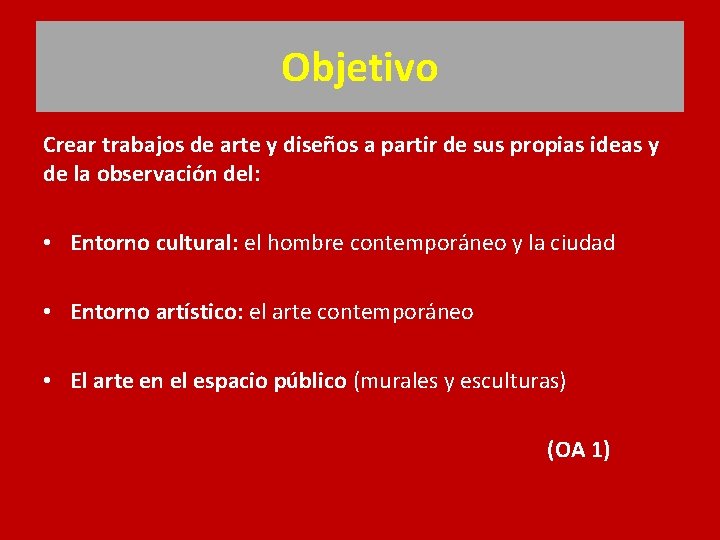 Objetivo

Crear trabajos de arte y diseños a partir de sus propias ideas y de la observación del:

• Entorno cultural: el hombre contemporáneo y la ciudad

• Entorno artístico: el arte contemporáneo

• El arte en el espacio público (murales y esculturas)

(OA 1)